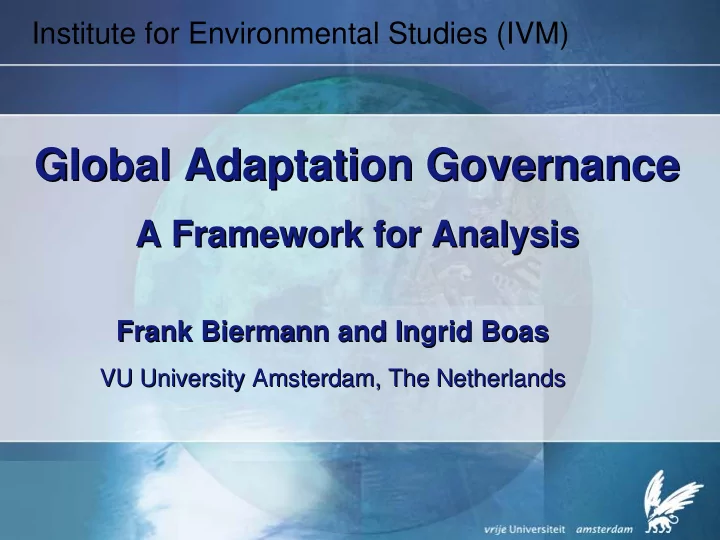 Institute for Environmental Studies (IVM)

Global Adaptation Governance

A Framework for Analysis

Frank Biermann and Ingrid Boas

VU University Amsterdam, The Netherlands

vrije Universiteit amsterdam